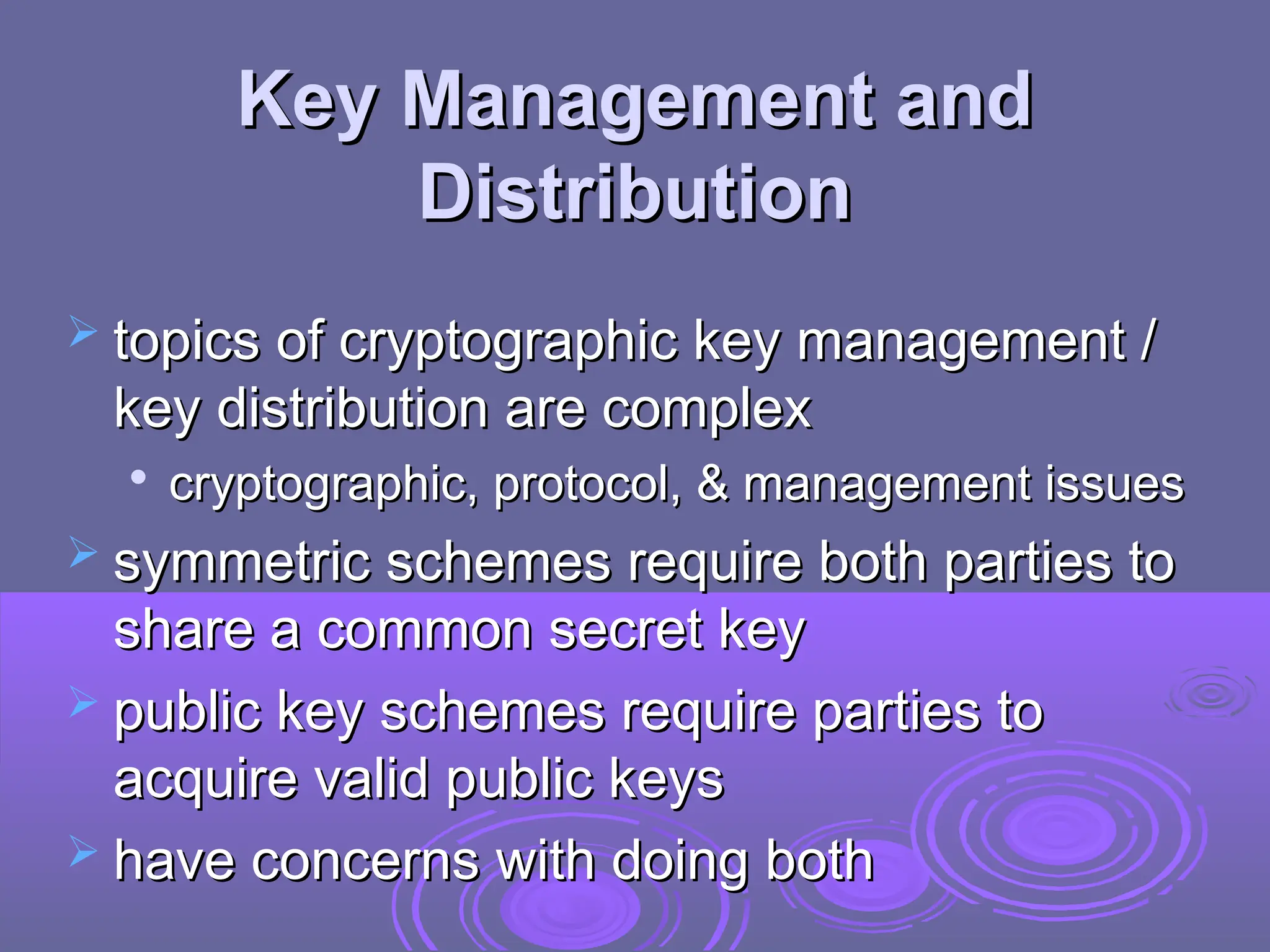 Key Management and Distribution

➢ topics of cryptographic key management / key distribution are complex

• cryptographic, protocol, & management issues

➢ symmetric schemes require both parties to share a common secret key

➢ public key schemes require parties to acquire valid public keys

➢ have concerns with doing both